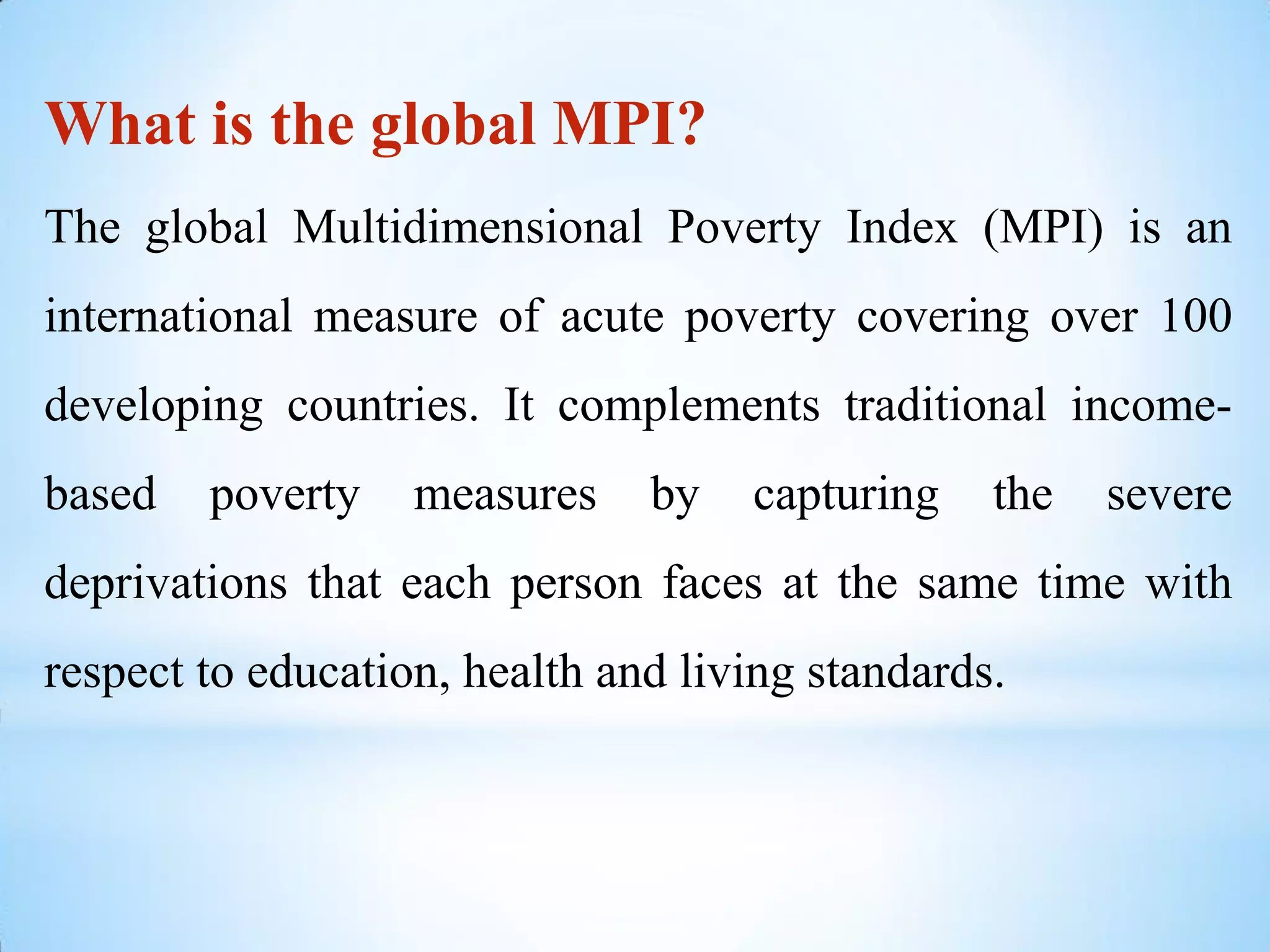 What is the global MPI?

The global Multidimensional Poverty Index (MPI) is an international measure of acute poverty covering over 100 developing countries. It complements traditional income-based poverty measures by capturing the severe deprivations that each person faces at the same time with respect to education, health and living standards.